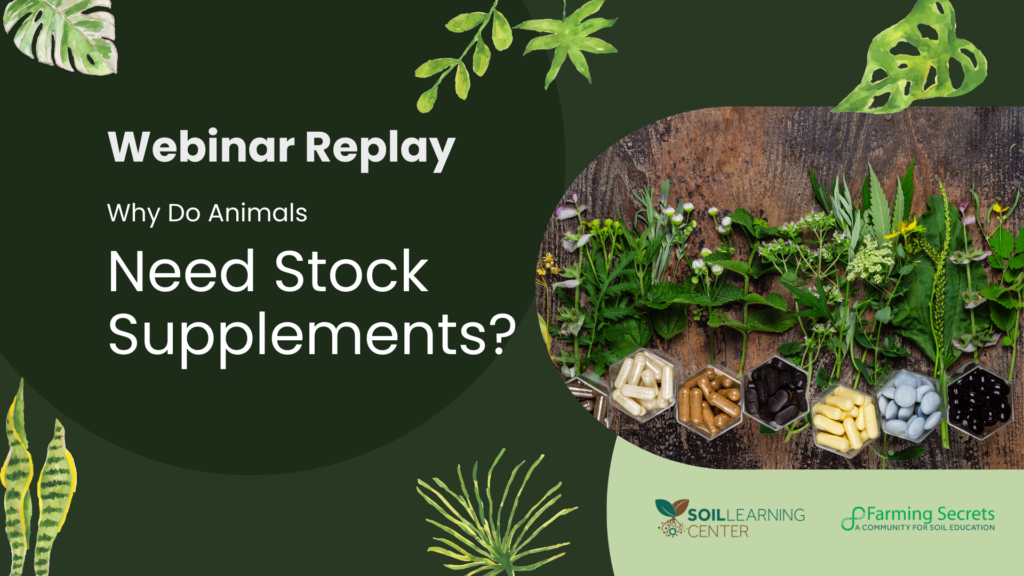 Webinar Replay

Why Do Animals

Need Stock Supplements?

SOIL LEARNING CENTER

Farming Secrets
A COMMUNITY FOR SOIL EDUCATION